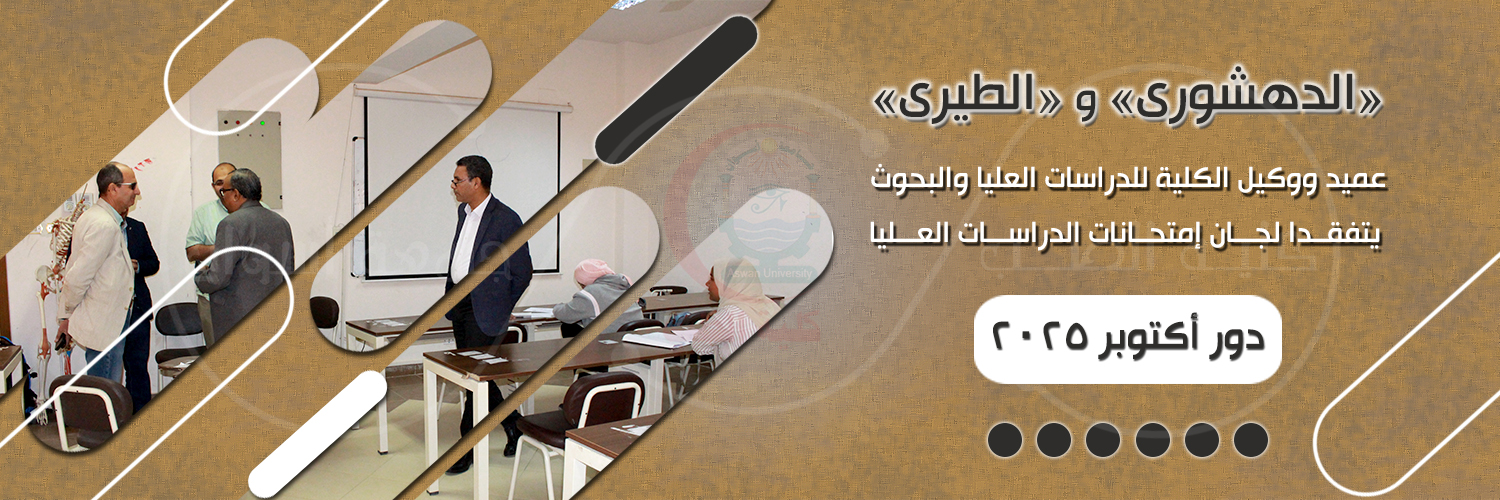 «الدهشورى» و «الطيرى»

عميد ووكيل الكلية للدراسات العليا والبحوث

يتفقدا لجان إمتحانات الدراسات العليا

دور أكتوبر ٢٠٢٥